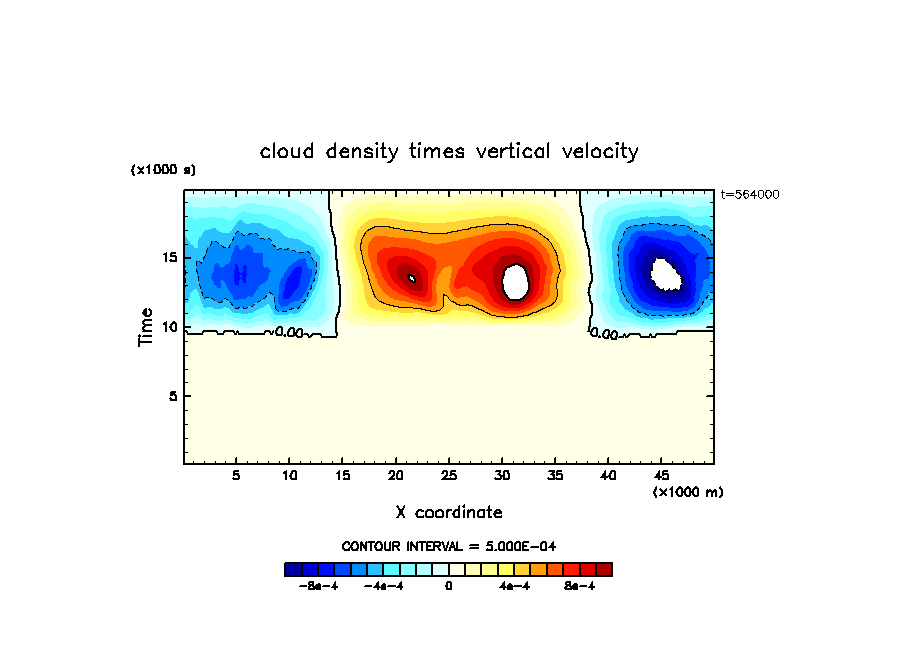 cloud density times vertical velocity

(x1000 s)

t=564000

Time

15

10

5

0.00

0.00

5 10 15 20 25 30 35 40 45

(x1000 m)

X coordinate

CONTOUR INTERVAL = 5.000E-04

-8e-4 -4e-4 0 4e-4 8e-4